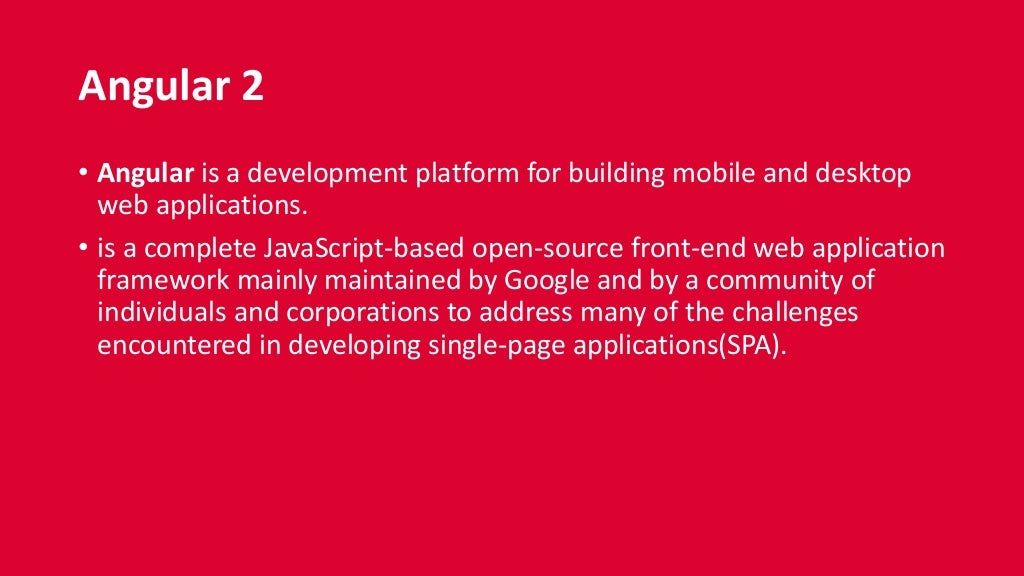 Angular 2

• Angular is a development platform for building mobile and desktop web applications.

• is a complete JavaScript-based open-source front-end web application framework mainly maintained by Google and by a community of individuals and corporations to address many of the challenges encountered in developing single-page applications(SPA).